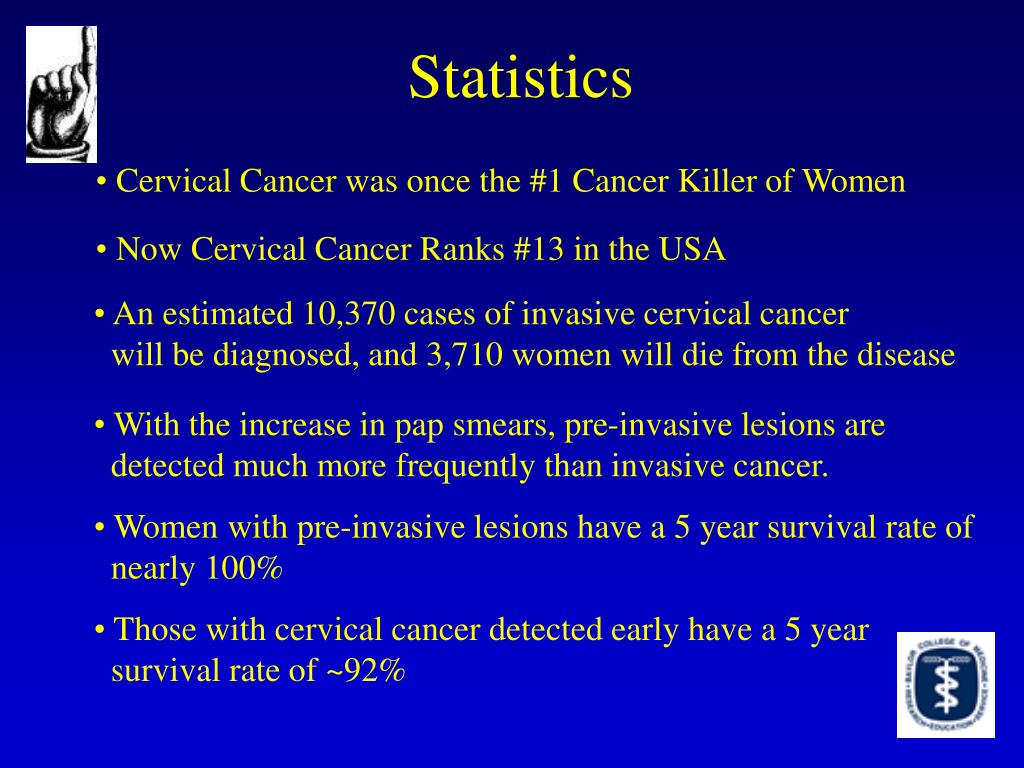 Statistics

• Cervical Cancer was once the #1 Cancer Killer of Women

• Now Cervical Cancer Ranks #13 in the USA

• An estimated 10,370 cases of invasive cervical cancer will be diagnosed, and 3,710 women will die from the disease

• With the increase in pap smears, pre-invasive lesions are detected much more frequently than invasive cancer.

• Women with pre-invasive lesions have a 5 year survival rate of nearly 100%

• Those with cervical cancer detected early have a 5 year survival rate of ~92%

BAYLOR COLLEGE OF MEDICINE RESEARCH EDUCATION SERVICE